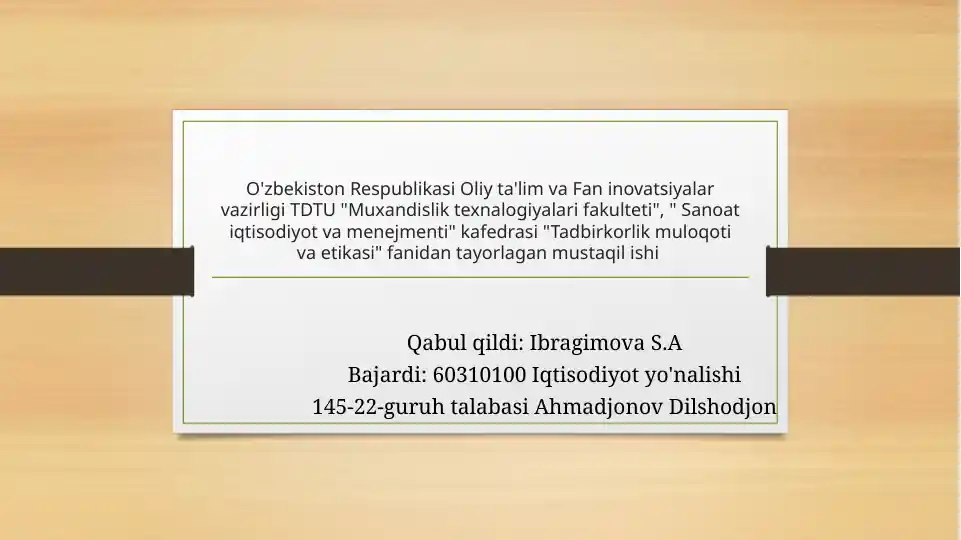 O'zbekiston Respublikasi Oliy ta'lim va Fan inovatsiyalar vazirligi TDTU "Muxandislik texnalogiyalari fakulteti", " Sanoat iqtisodiyot va menejmenti" kafedrasi "Tadbirkorlik muloqoti va etikasi" fanidan tayorlagan mustaqil ishi

Qabul qildi: Ibragimova S.A
Bajardi: 60310100 Iqtisodiyot yo'nalishi
145-22-guruh talabasi Ahmadjonov Dilshodjon